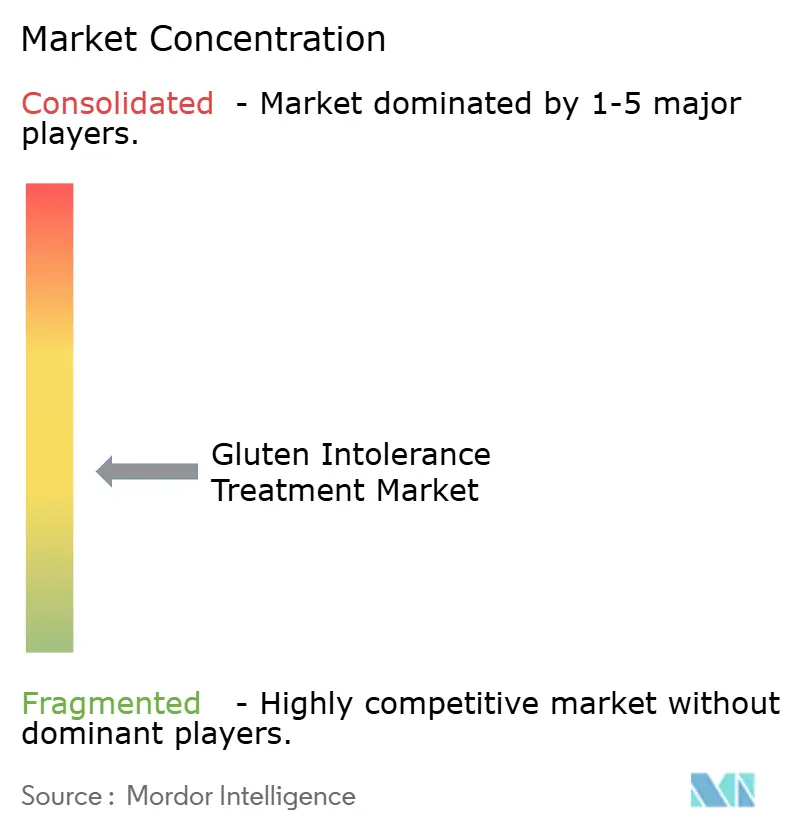 Market Concentration

Consolidated - Market dominated by 1-5 major players.

Gluten Intolerance Treatment Market

Fragmented - Highly competitive market without dominant players.

Source : Mordor Intelligence